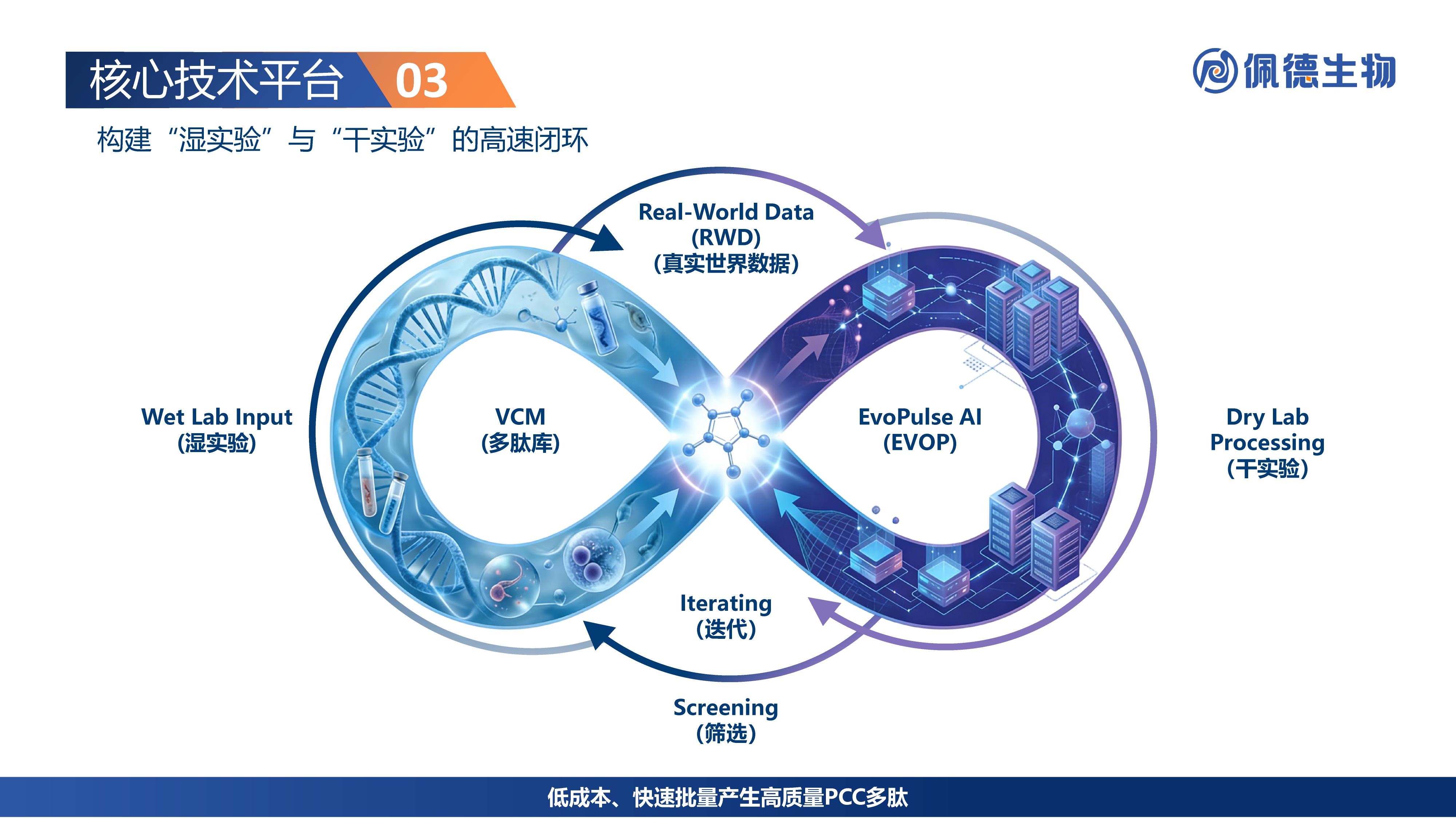 核心技术平台 03

佩德生物

构建“湿实验”与“干实验”的高速闭环

Real-World Data (RWD) (真实世界数据)

Wet Lab Input (湿实验)

VCM (多肽库)

EvoPulse AI (EVOP)

Dry Lab Processing (干实验)

Iterating (迭代)

Screening (筛选)

低成本、快速批量产生高质量PCC多肽